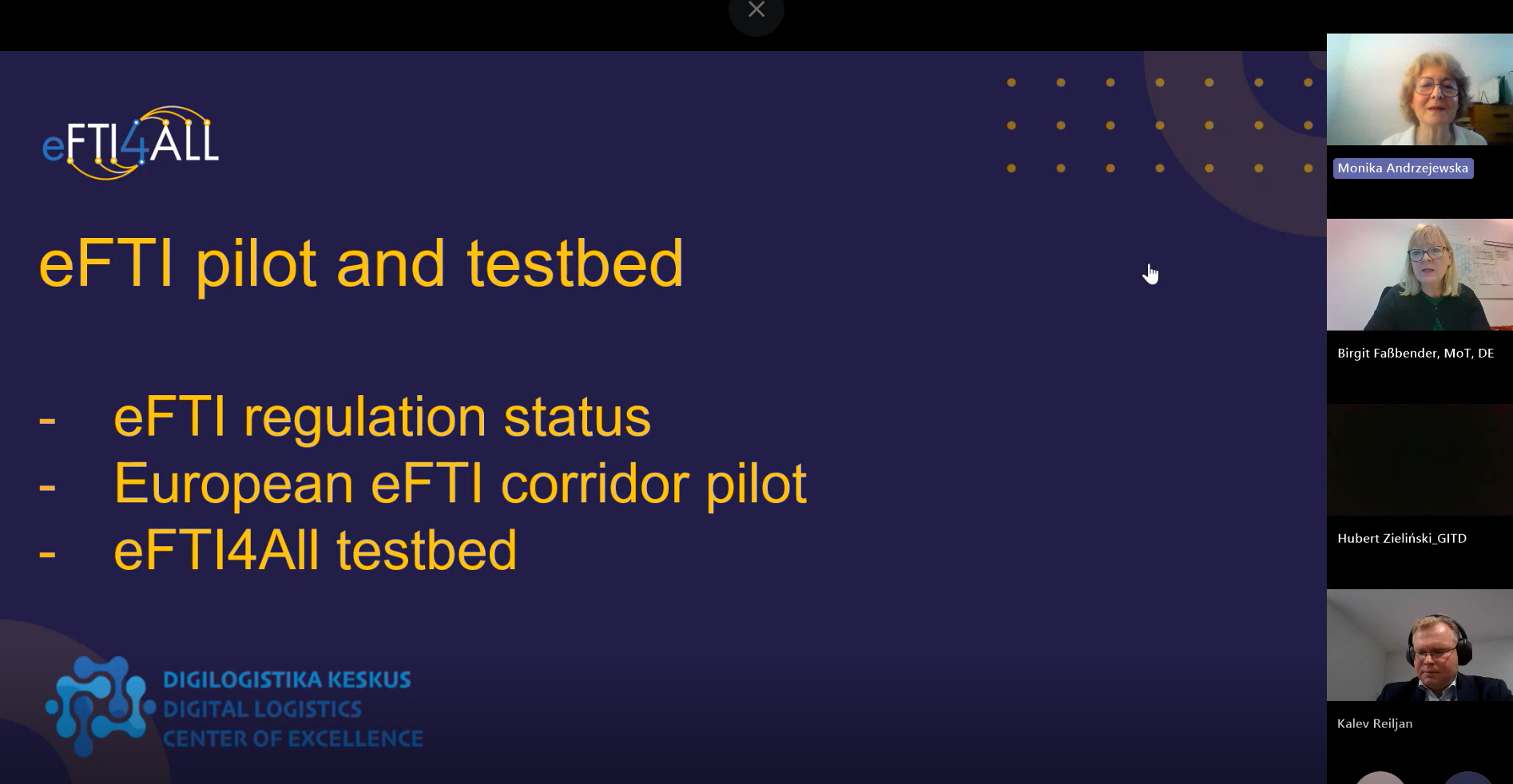 eFTI4ALL

eFTI pilot and testbed

- eFTI regulation status
- European eFTI corridor pilot
- eFTI4All testbed

DIGILOGISTIKA KESKUS
DIGITAL LOGISTICS
CENTER OF EXCELLENCE

Monika Andrzejewska

Birgit Faßbender, MoT, DE

Hubert Zieliński_GITD

Kalev Reiljan